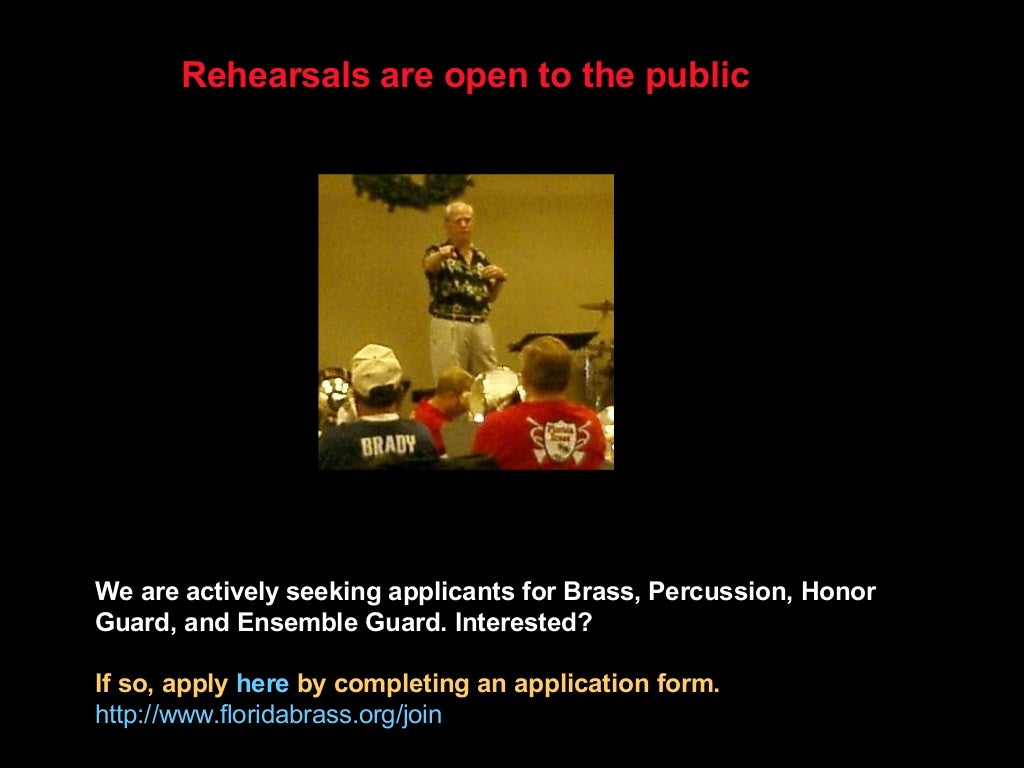 Rehearsals are open to the public

BRADY

We are actively seeking applicants for Brass, Percussion, Honor Guard, and Ensemble Guard. Interested?

If so, apply here by completing an application form.
http://www.floridabrass.org/join